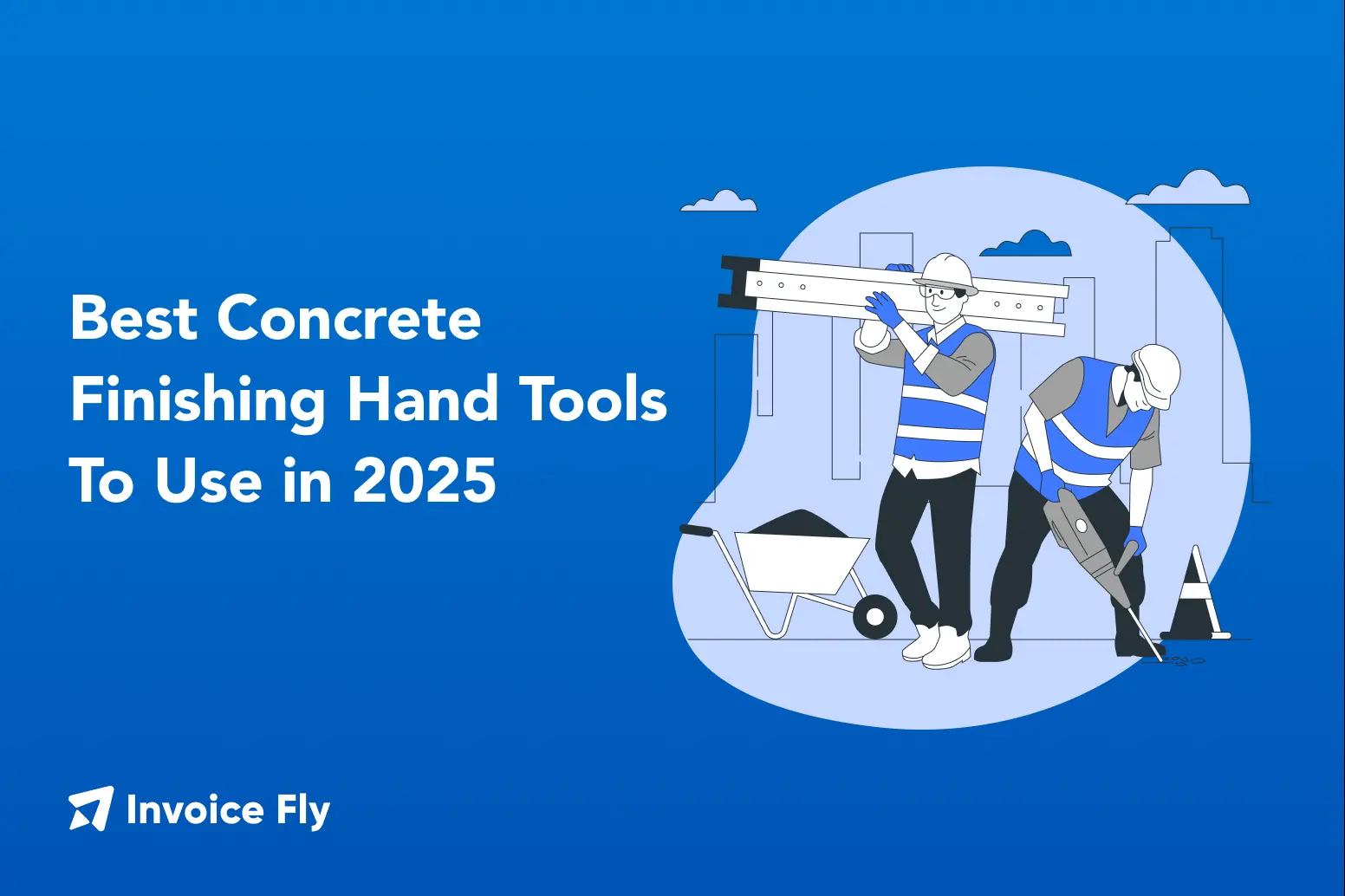 Best Concrete Finishing Hand Tools To Use in 2025

Invoice Fly